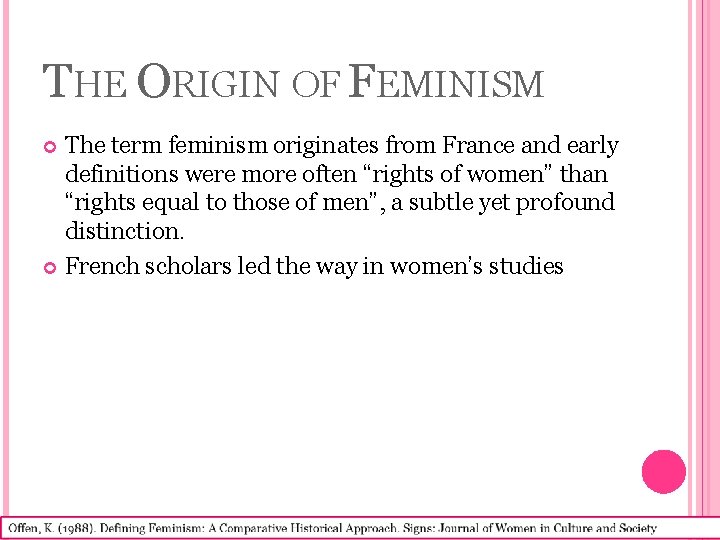 THE ORIGIN OF FEMINISM

The term feminism originates from France and early definitions were more often “rights of women” than “rights equal to those of men”, a subtle yet profound distinction.

French scholars led the way in women's studies

Offen, K. (1988). Defining Feminism: A Comparative Historical Approach. Signs: Journal of Women in Culture and Society